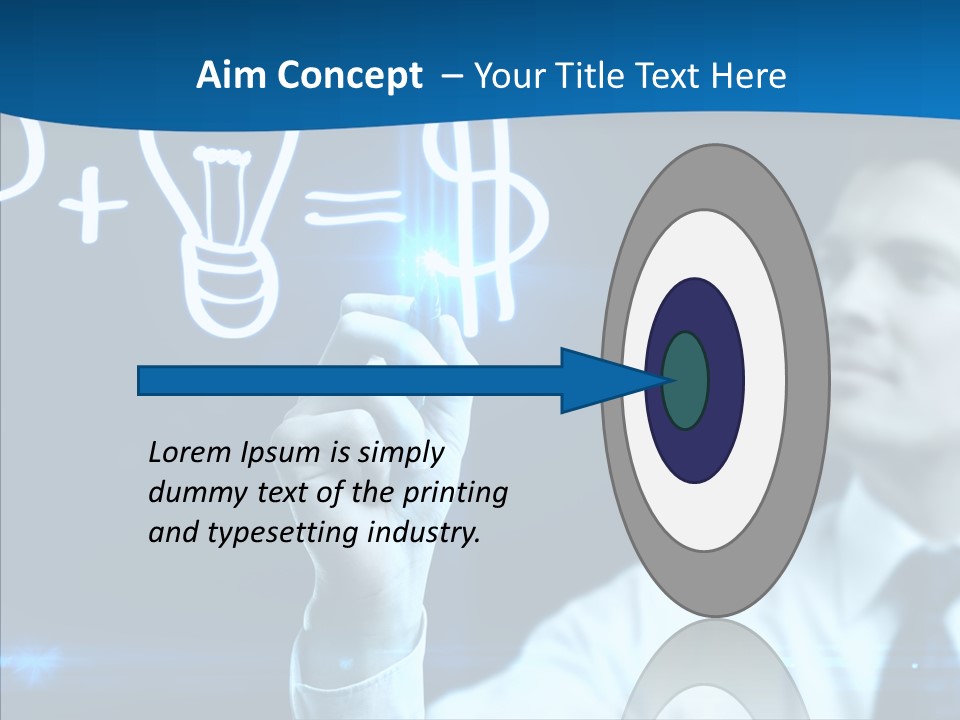 Aim Concept – Your Title Text Here

Lorem Ipsum is simply dummy text of the printing and typesetting industry.